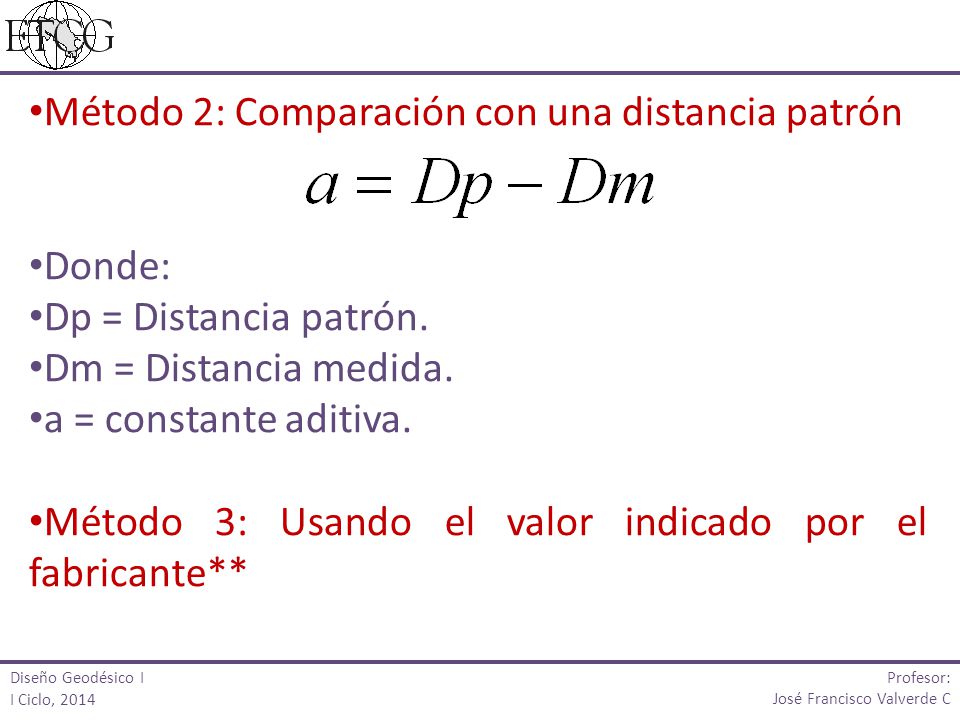 ETCG

•Método 2: Comparación con una distancia patrón

$a = Dp - Dm$

•Donde:
•Dp = Distancia patrón.
•Dm = Distancia medida.
•a = constante aditiva.

•Método 3: Usando el valor indicado por el fabricante**

Diseño Geodésico I
I Ciclo, 2014

Profesor:
José Francisco Valverde C